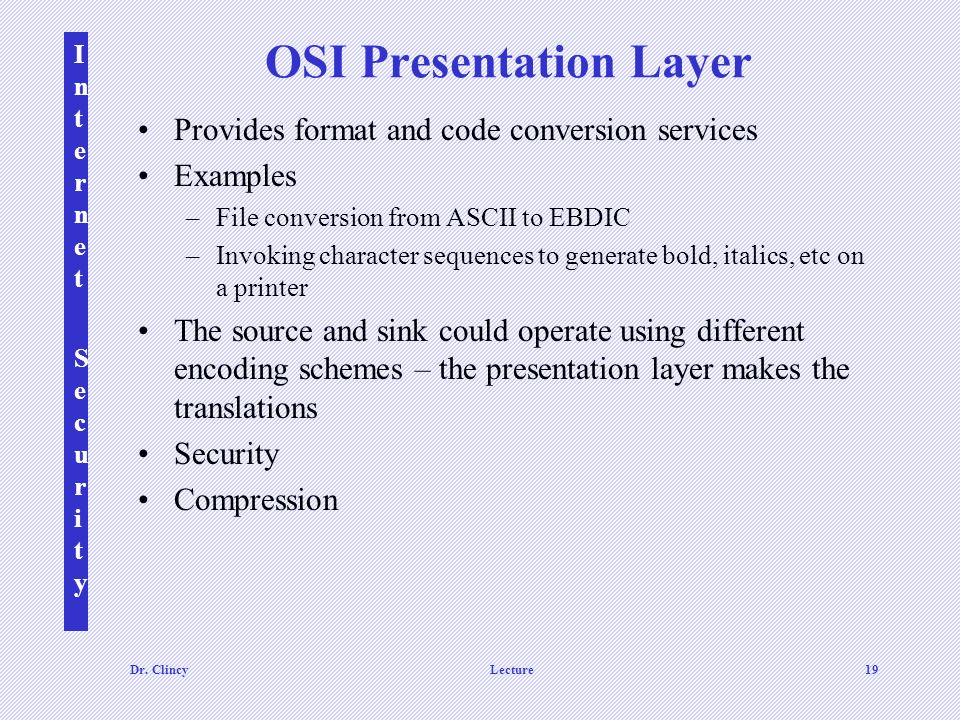 Internet Security

OSI Presentation Layer

• Provides format and code conversion services
• Examples
– File conversion from ASCII to EBDIC
– Invoking character sequences to generate bold, italics, etc on a printer
• The source and sink could operate using different encoding schemes – the presentation layer makes the translations
• Security
• Compression

Dr. Clincy Lecture 19